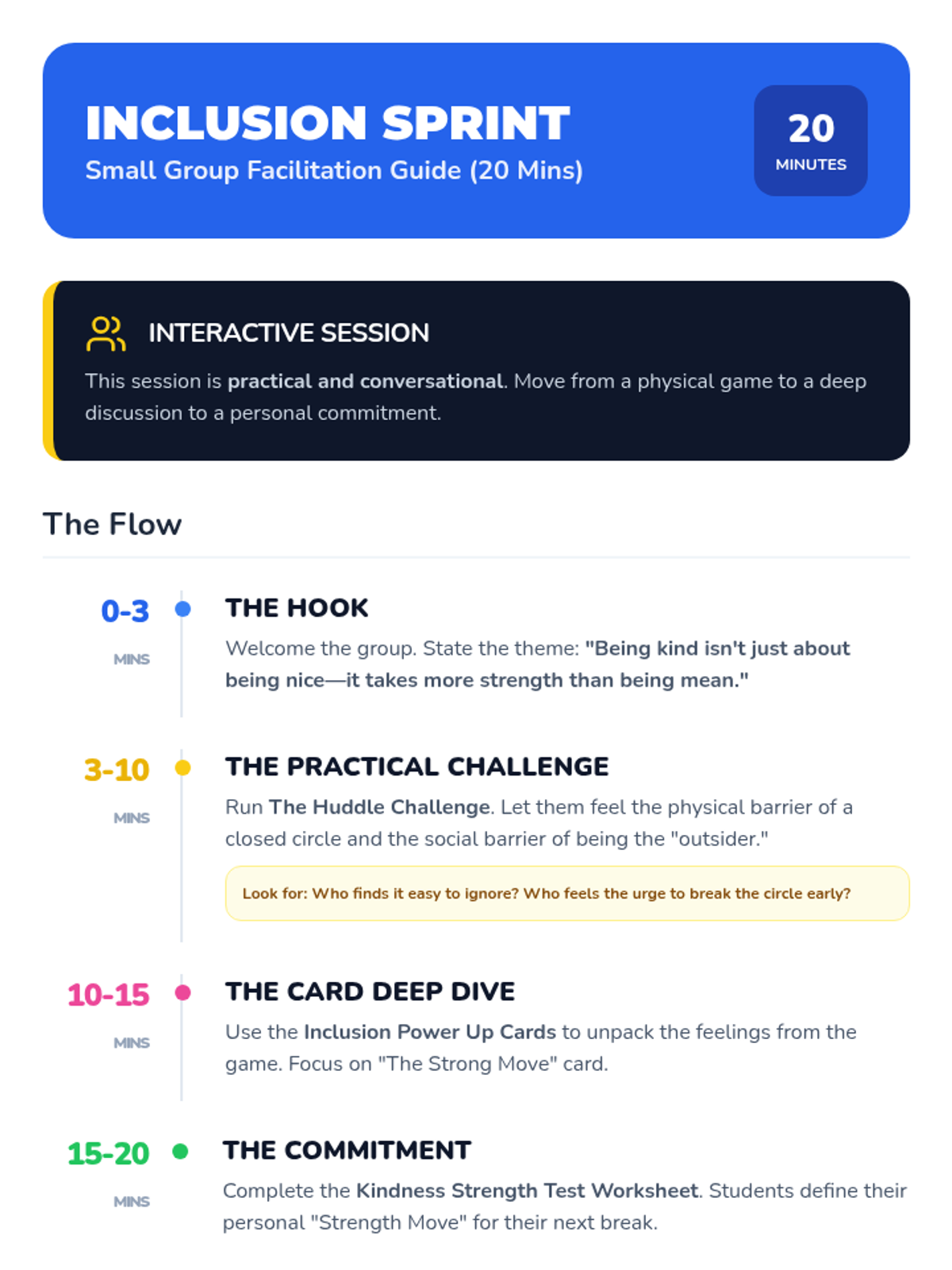 INCLUSION SPRINT
Small Group Facilitation Guide (20 Mins)

20
MINUTES

INTERACTIVE SESSION
This session is practical and conversational. Move from a physical game to a deep discussion to a personal commitment.

The Flow

0-3
MINS
THE HOOK
Welcome the group. State the theme: "Being kind isn't just about being nice—it takes more strength than being mean."

3-10
MINS
THE PRACTICAL CHALLENGE
Run The Huddle Challenge. Let them feel the physical barrier of a closed circle and the social barrier of being the "outsider."

Look for: Who finds it easy to ignore? Who feels the urge to break the circle early?

10-15
MINS
THE CARD DEEP DIVE
Use the Inclusion Power Up Cards to unpack the feelings from the game. Focus on "The Strong Move" card.

15-20
MINS
THE COMMITMENT
Complete the Kindness Strength Test Worksheet. Students define their personal "Strength Move" for their next break.